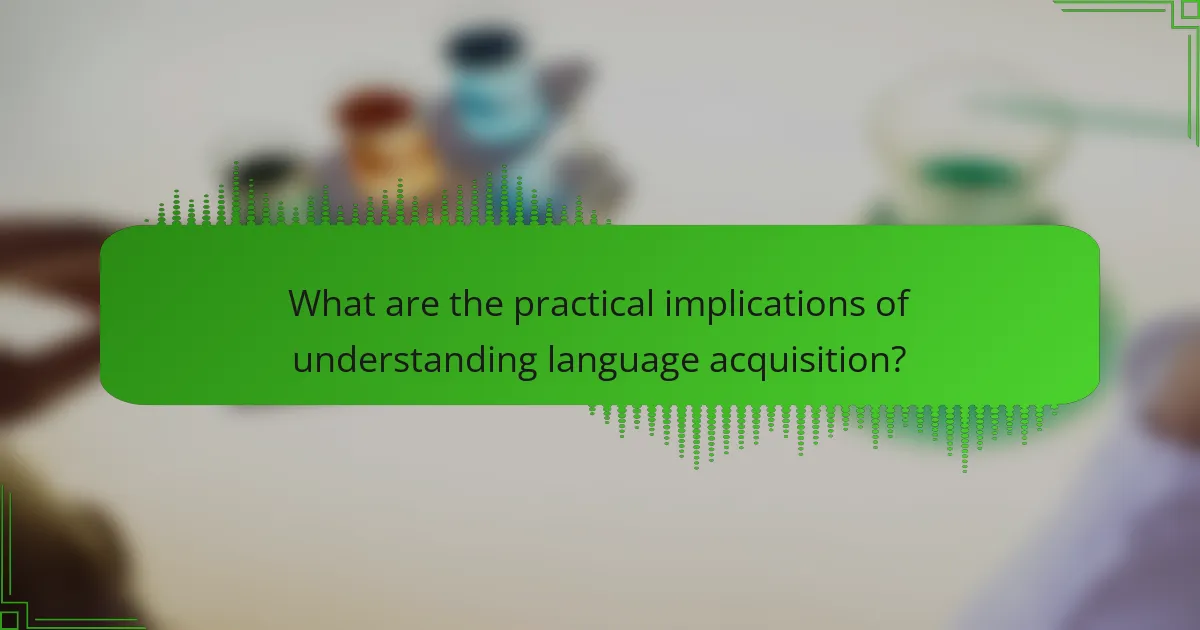 What are the practical implications of understanding language acquisition?